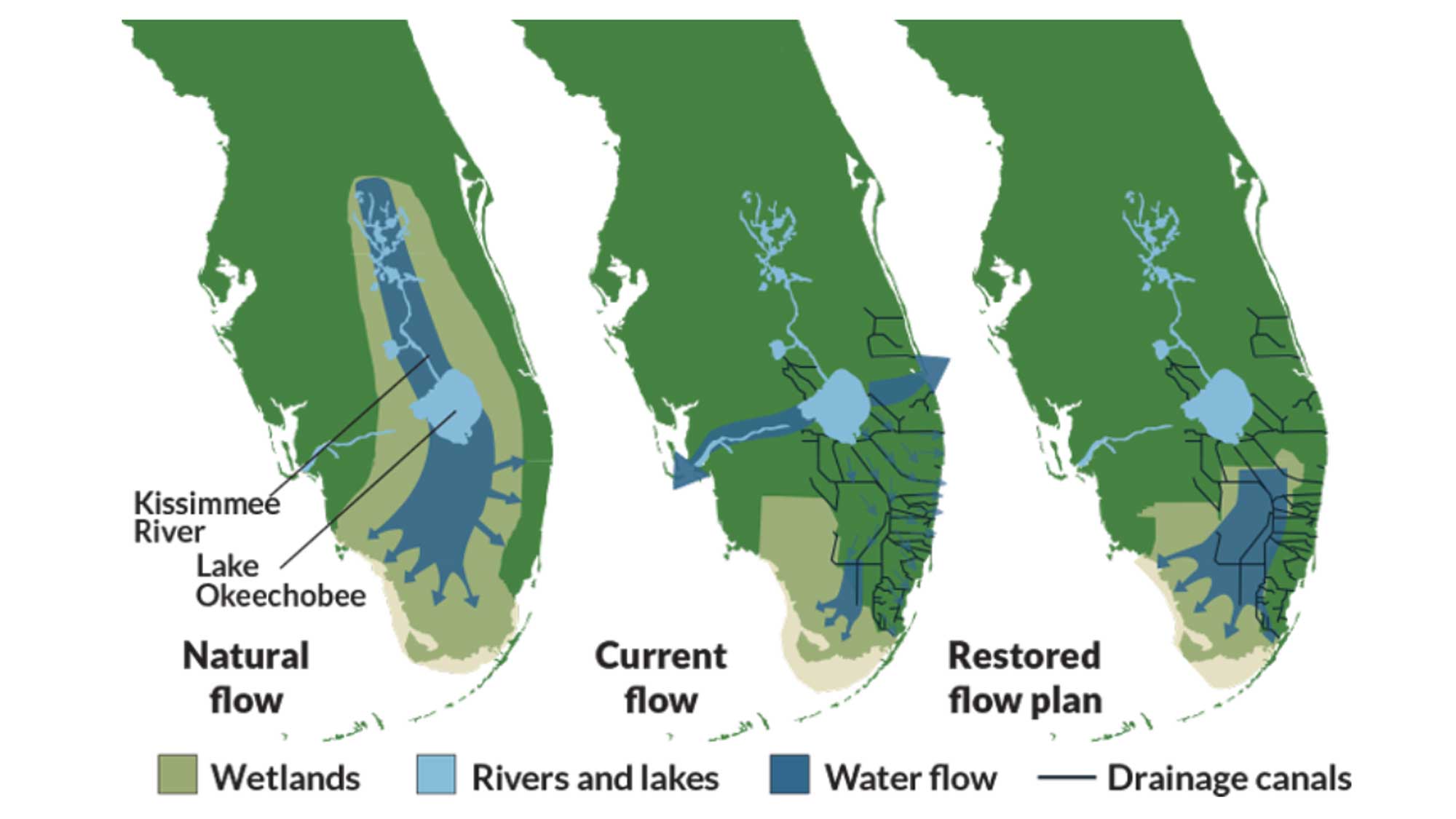 Kissimmee River

Lake Okeechobee

Natural flow

Current flow

Restored flow plan

Wetlands

Rivers and lakes

Water flow

Drainage canals